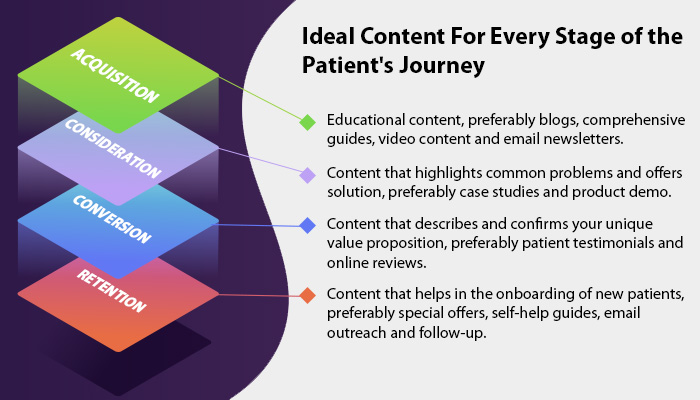 ACQUISITION

CONSIDERATION

CONVERSION

RETENTION

Ideal Content For Every Stage of the Patient's Journey

Educational content, preferably blogs, comprehensive guides, video content and email newsletters.

Content that highlights common problems and offers solution, preferably case studies and product demo.

Content that describes and confirms your unique value proposition, preferably patient testimonials and online reviews.

Content that helps in the onboarding of new patients, preferably special offers, self-help guides, email outreach and follow-up.